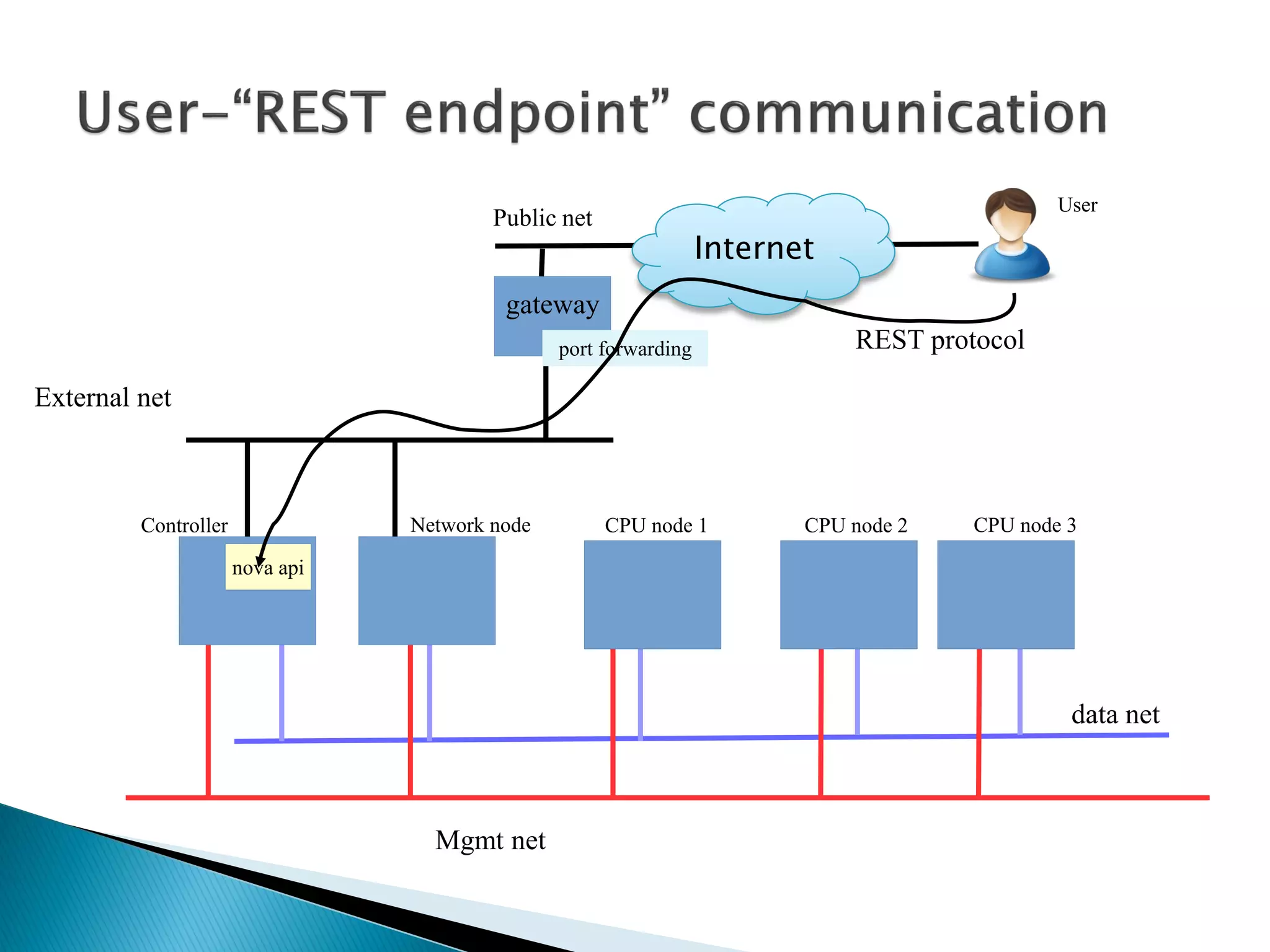 User–“REST endpoint” communication

Public net

Internet

User

gateway

port forwarding

REST protocol

External net

Controller

nova api

Network node

CPU node 1

CPU node 2

CPU node 3

data net

Mgmt net